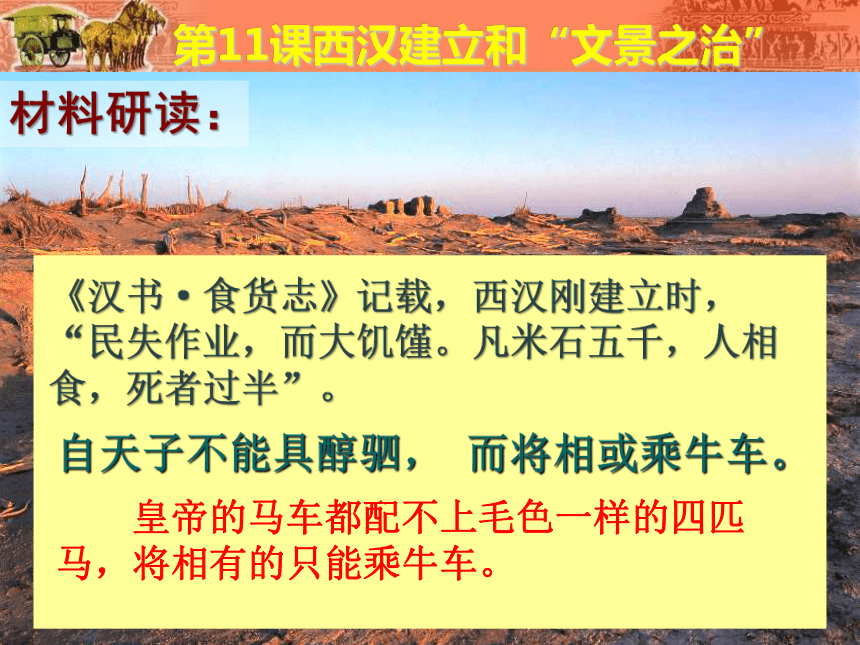 第11课西汉建立和“文景之治”

材料研读：

《汉书·食货志》记载，西汉刚建立时，“民失作业，而大饥馑。凡米石五千，人相食，死者过半”。

自天子不能具醇驷， 而将相或乘牛车。

皇帝的马车都配不上毛色一样的四匹马，将相有的只能乘牛车。